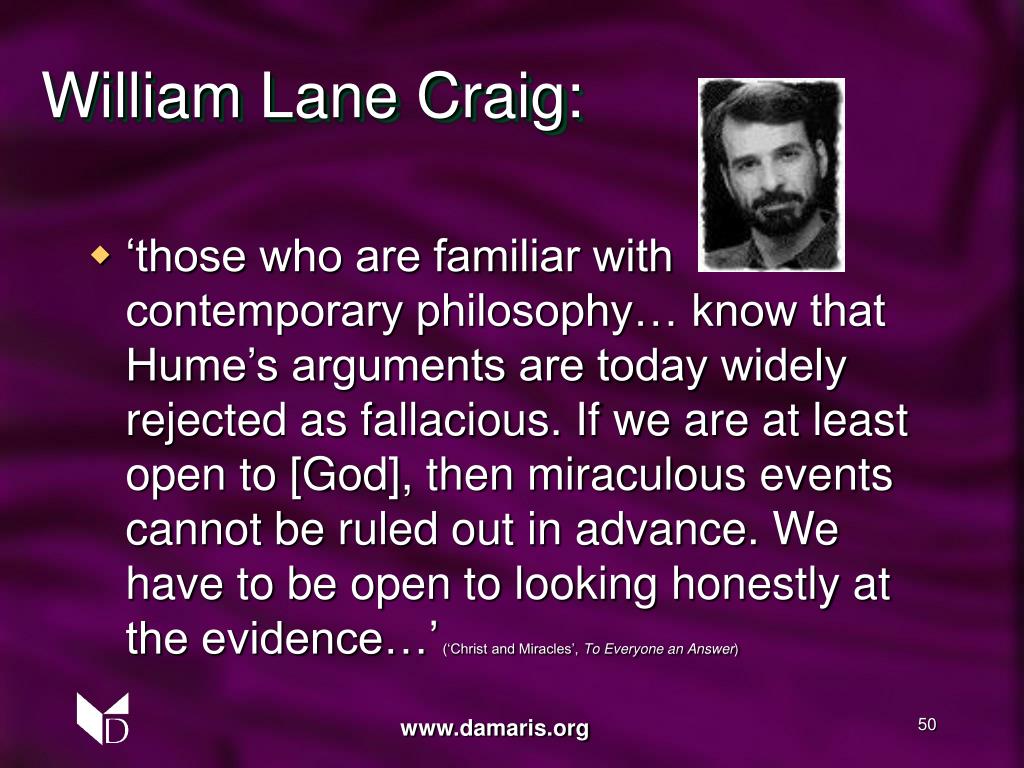 William Lane Craig:

‘those who are familiar with contemporary philosophy… know that Hume’s arguments are today widely rejected as fallacious. If we are at least open to [God], then miraculous events cannot be ruled out in advance. We have to be open to looking honestly at the evidence…’ (‘Christ and Miracles’, To Everyone an Answer)

D

www.damaris.org

50